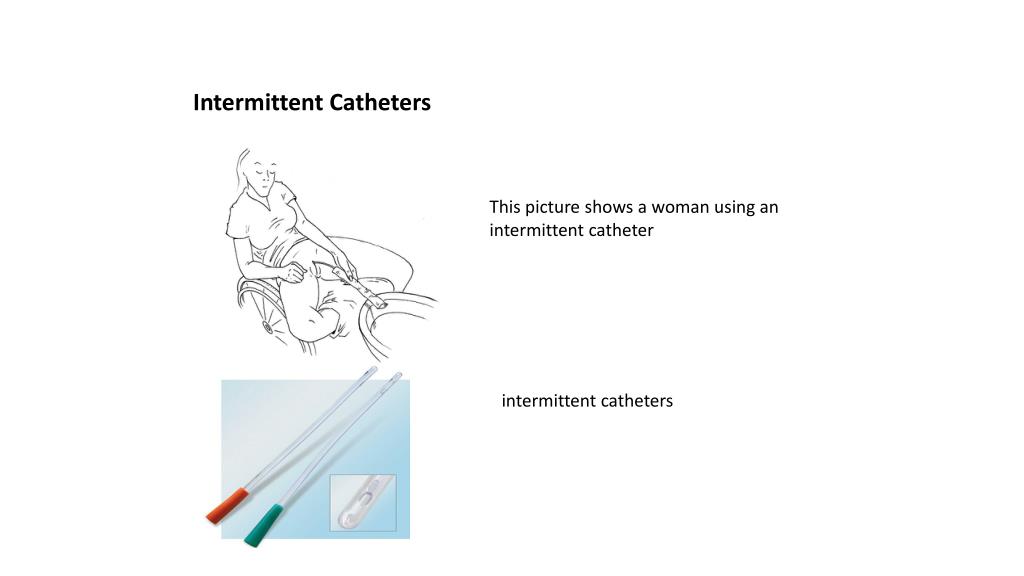 Intermittent Catheters

This picture shows a woman using an intermittent catheter

intermittent catheters